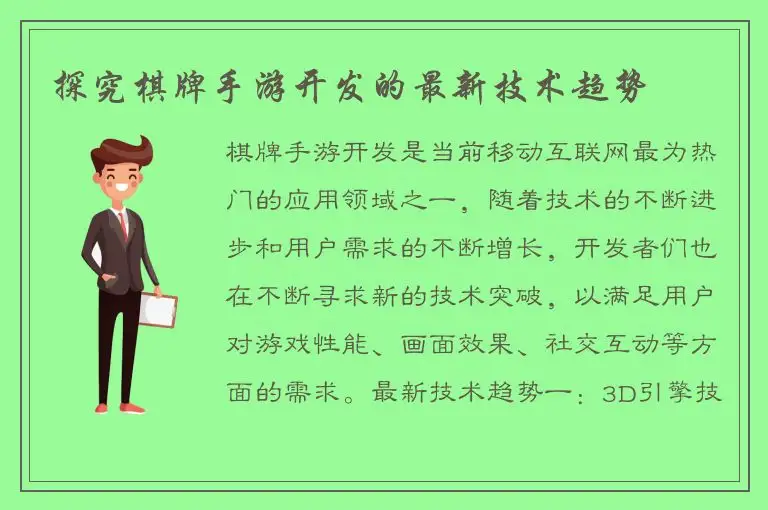 探究棋牌手游开发的最新技术趋势

棋牌手游开发是当前移动互联网最为热门的应用领域之一，随着技术的不断进步和用户需求的不断增长，开发者们也在不断寻求新的技术突破，以满足用户对游戏性能、画面效果、社交互动等方面的需求。最新技术趋势一：3D引擎技